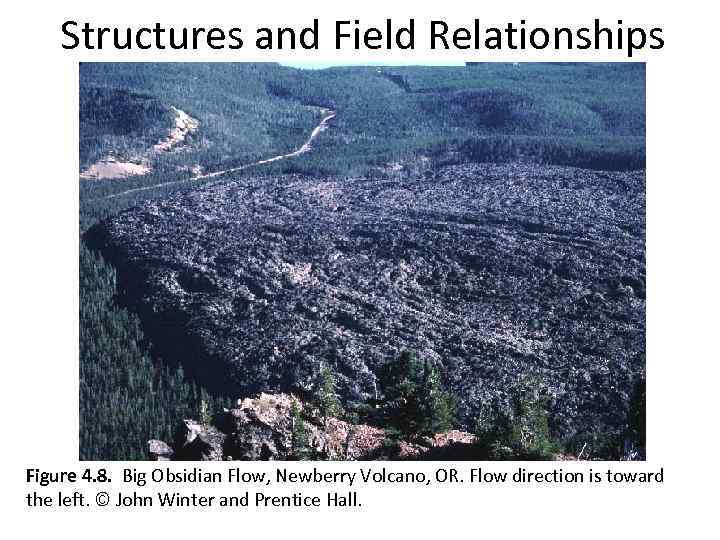 Structures and Field Relationships

Figure 4.8. Big Obsidian Flow, Newberry Volcano, OR. Flow direction is toward the left. © John Winter and Prentice Hall.